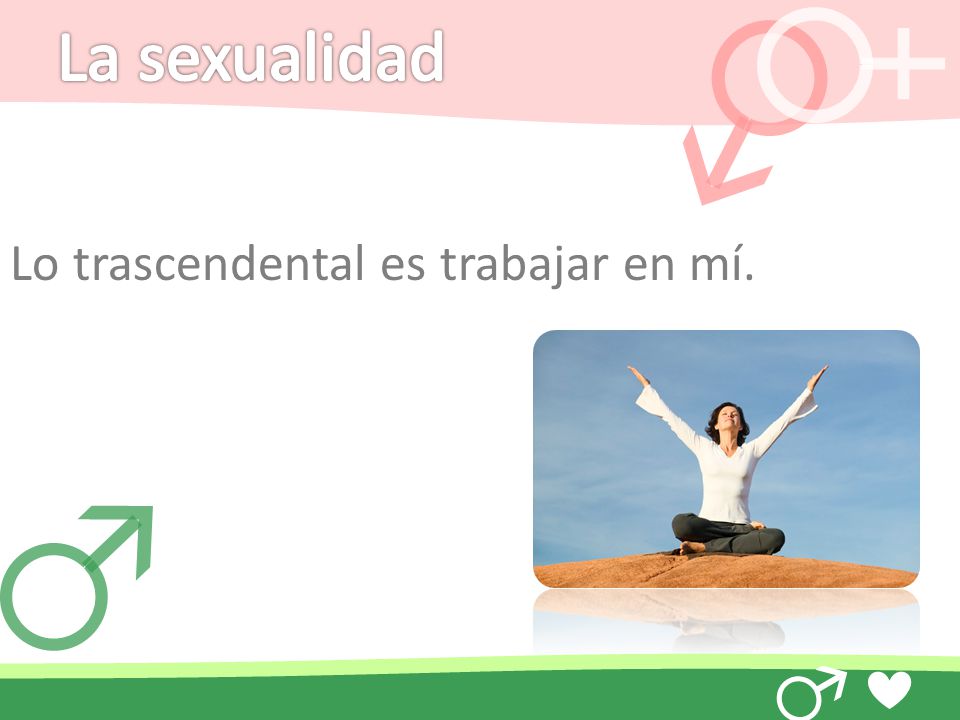 La sexualidad

Lo trascendental es trabajar en mí.